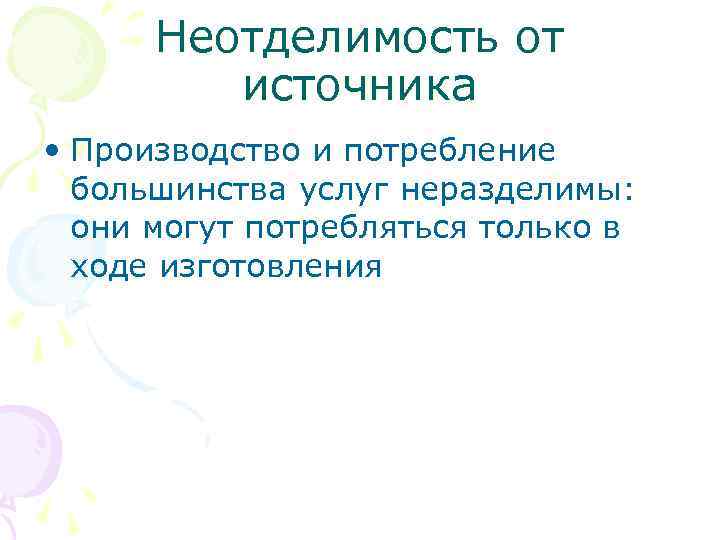 Неотделимость от источника

• Производство и потребление большинства услуг неразделимы: они могут потребляться только в ходе изготовления